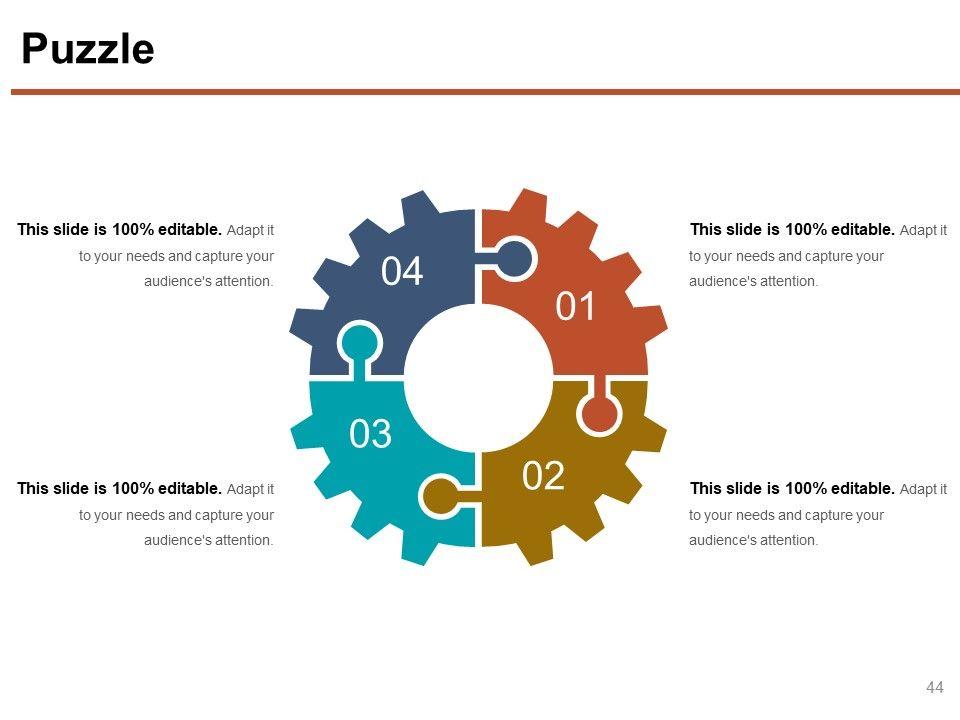 Puzzle

This slide is 100% editable. Adapt it to your needs and capture your audience's attention.

04

01

This slide is 100% editable. Adapt it to your needs and capture your audience's attention.

This slide is 100% editable. Adapt it to your needs and capture your audience's attention.

03

02

This slide is 100% editable. Adapt it to your needs and capture your audience's attention.

44